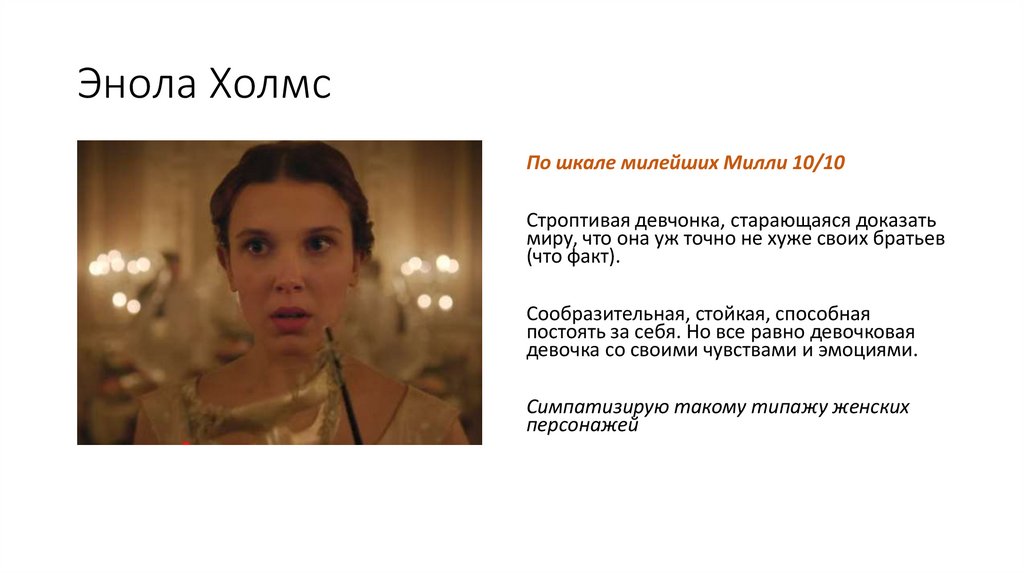 Энола Холмс

По шкале милейших Милли 10/10

Строптивая девчонка, старающаяся доказать миру, что она уж точно не хуже своих братьев (что факт).

Сообразительная, стойкая, способная постоять за себя. Но все равно девочковая девочка со своими чувствами и эмоциями.

Симпатизирую такому типажу женских персонажей